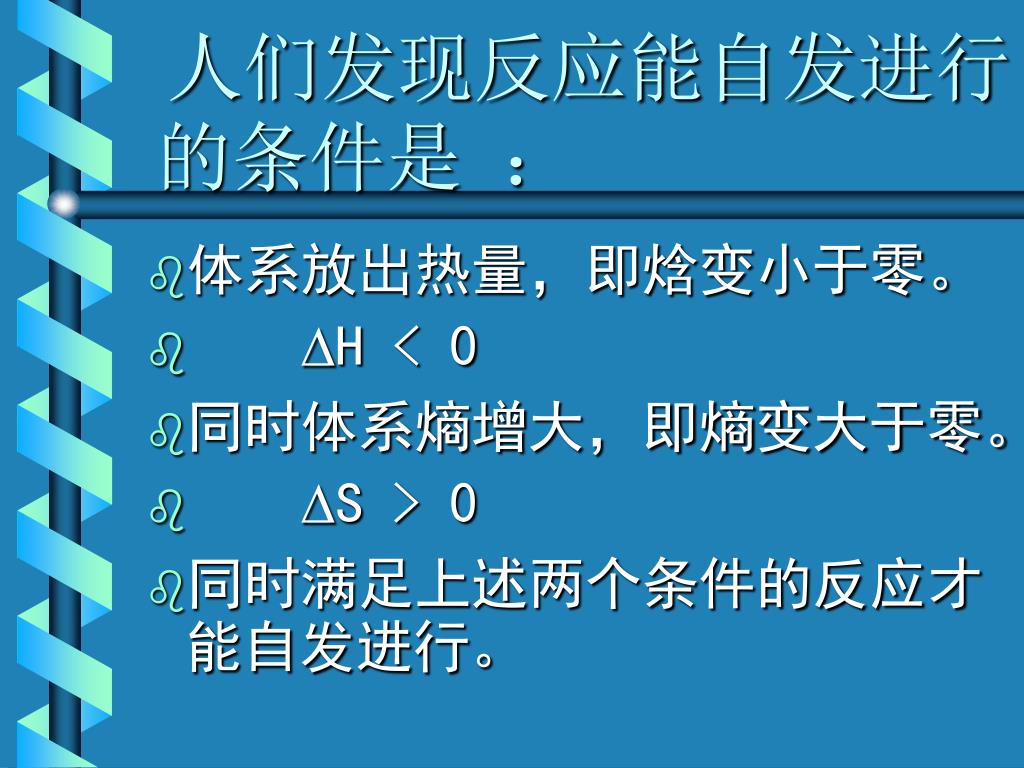 人们发现反应能自发进行的条件是 ：

体系放出热量，即焓变小于零。

$\Delta H < 0$

同时体系熵增大，即熵变大于零。

$\Delta S > 0$

同时满足上述两个条件的反应才能自发进行。